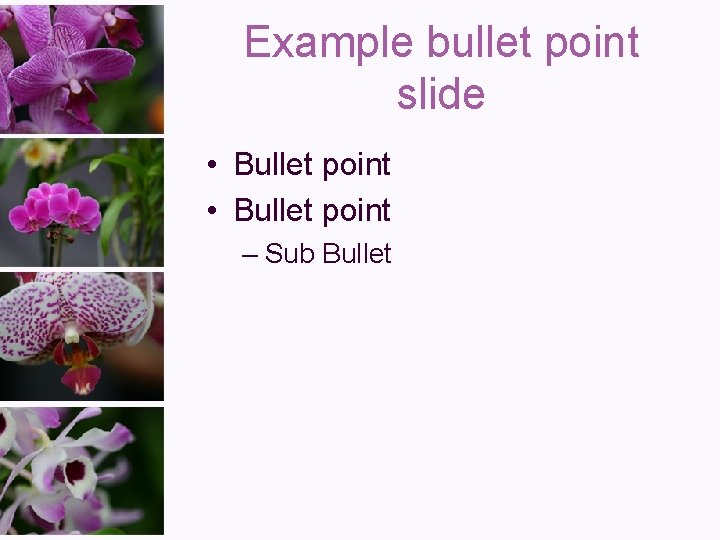 Example bullet point slide

• Bullet point
• Bullet point
– Sub Bullet